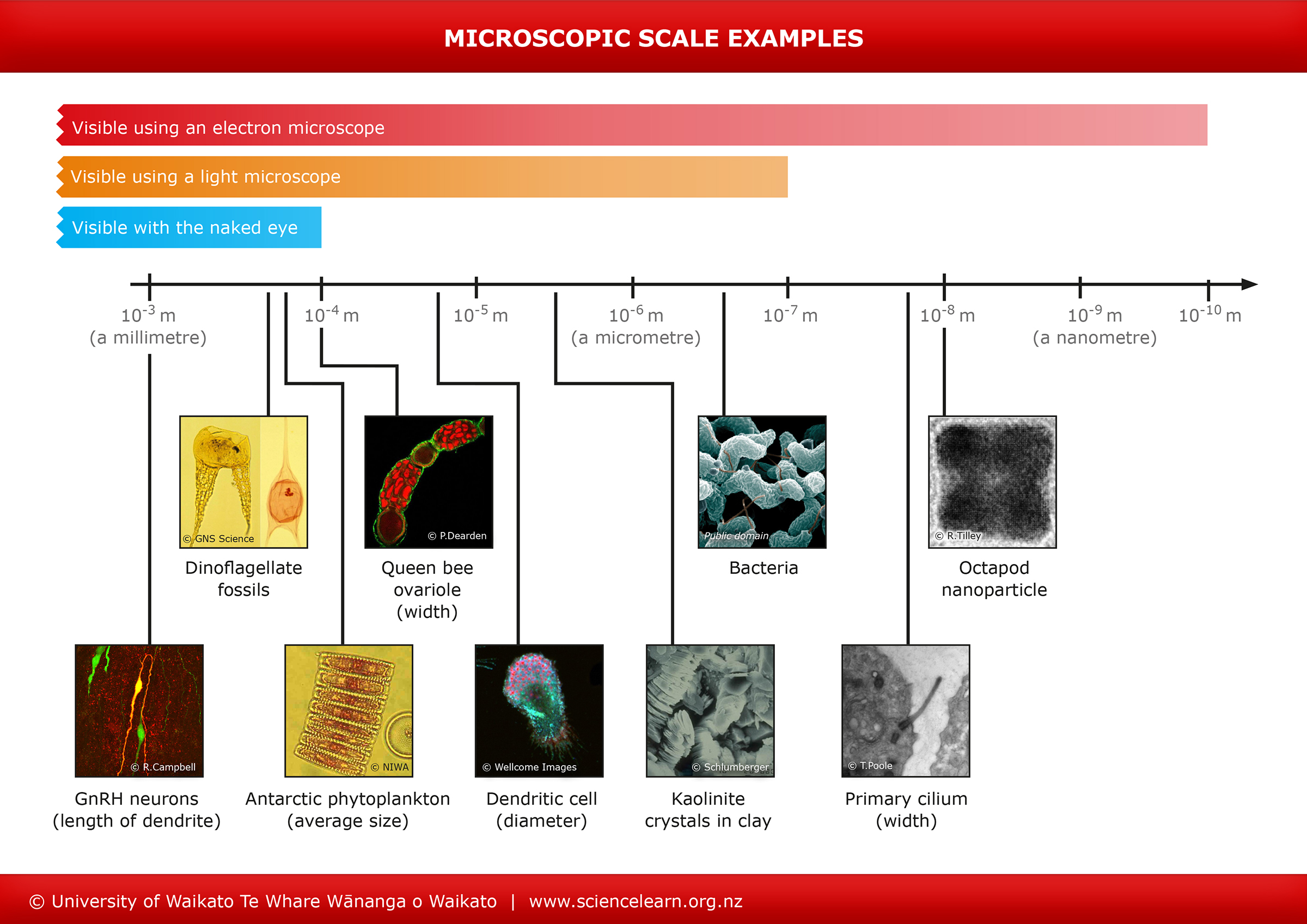 MICROSCOPIC SCALE EXAMPLES

Visible using an electron microscope

Visible using a light microscope

Visible with the naked eye

$10^{-3}$ m (a millimetre)

$10^{-4}$ m

$10^{-5}$ m

$10^{-6}$ m (a micrometre)

$10^{-7}$ m

$10^{-8}$ m

$10^{-9}$ m (a nanometre)

$10^{-10}$ m

© GNS Science

Dinoflagellate fossils

© P.Dearden

Queen bee ovariole (width)

Public domain

Bacteria

© R.Tilley

Octapod nanoparticle

© R.Campbell

GnRH neurons (length of dendrite)

© NIWA

Antarctic phytoplankton (average size)

© Wellcome Images

Dendritic cell (diameter)

© Schlumberger

Kaolinite crystals in clay

© T.Poole

Primary cilium (width)

© University of Waikato Te Whare Wānanga o Waikato | www.sciencelearn.org.nz